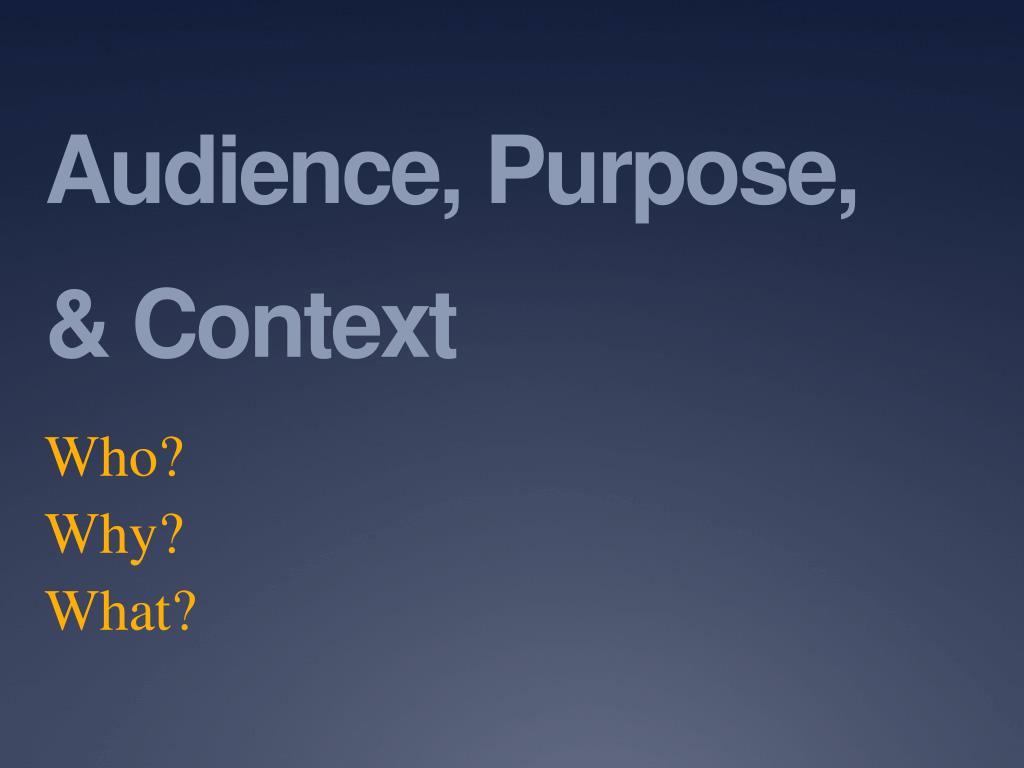 Audience, Purpose, & Context

Who?
Why?
What?